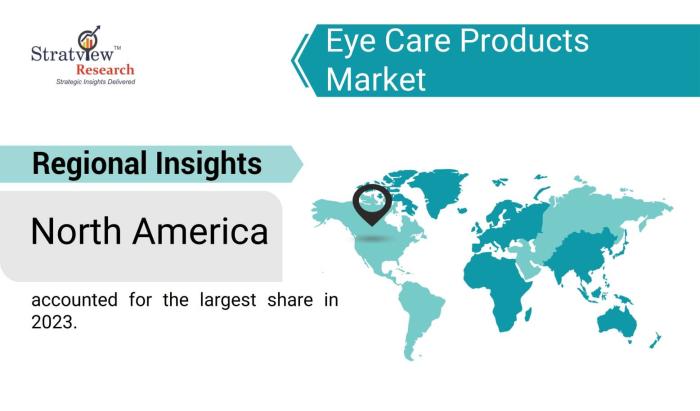 Stratview™
Research
Strategic Insights Delivered

Eye Care Products Market

Regional Insights

North America

accounted for the largest share in 2023.